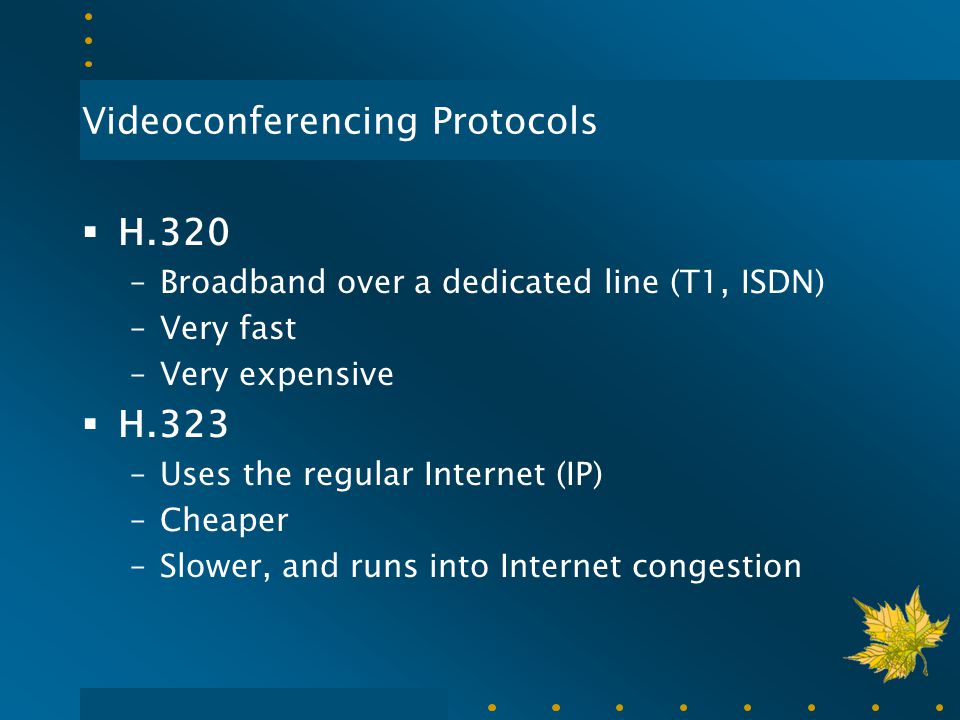 Videoconferencing Protocols

▪ H.320
– Broadband over a dedicated line (T1, ISDN)
– Very fast
– Very expensive

▪ H.323
– Uses the regular Internet (IP)
– Cheaper
– Slower, and runs into Internet congestion